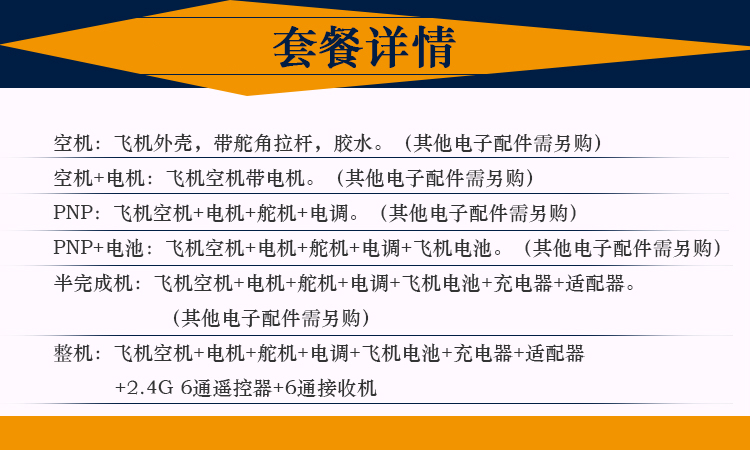 套餐详情

空机：飞机外壳，带舵角拉杆，胶水。（其他电子配件需另购）

空机+电机：飞机空机带电机。（其他电子配件需另购）

PNP：飞机空机+电机+舵机+电调。（其他电子配件需另购）

PNP+电池：飞机空机+电机+舵机+电调+飞机电池。（其他电子配件需另购）

半完成机：飞机空机+电机+舵机+电调+飞机电池+充电器+适配器。（其他电子配件需另购）

整机：飞机空机+电机+舵机+电调+飞机电池+充电器+适配器+2.4G 6通遥控器+6通接收机